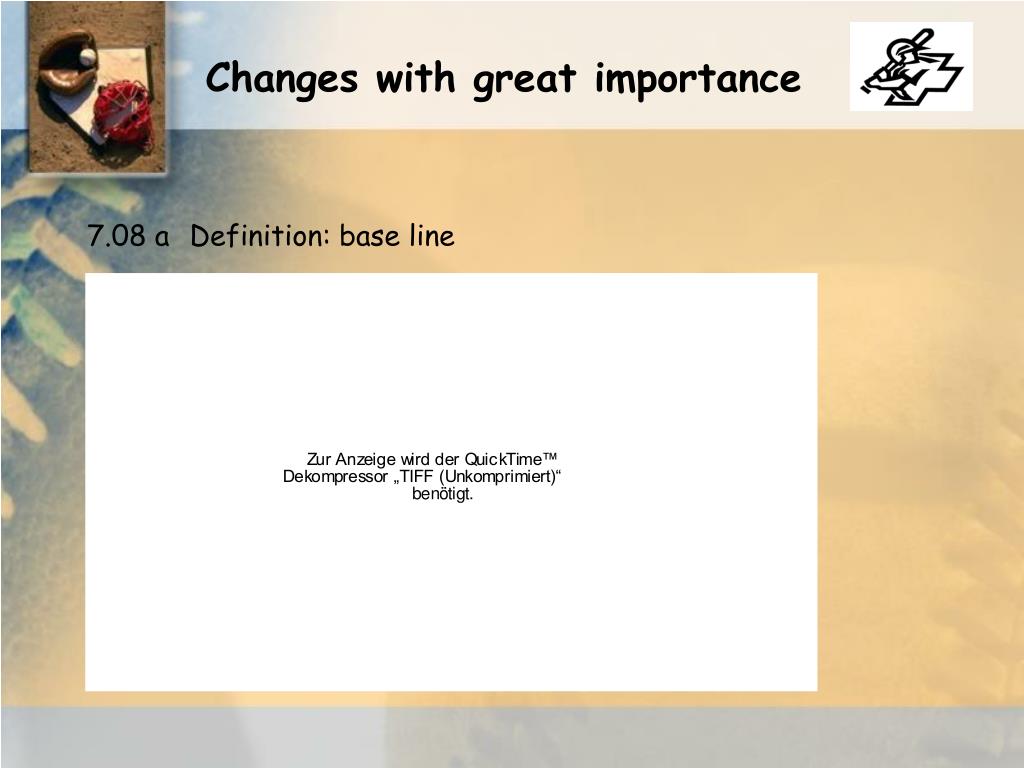 Changes with great importance

7.08 a Definition: base line

Zur Anzeige wird der QuickTime™ Dekompressor „TIFF (Unkomprimiert)“ benötigt.